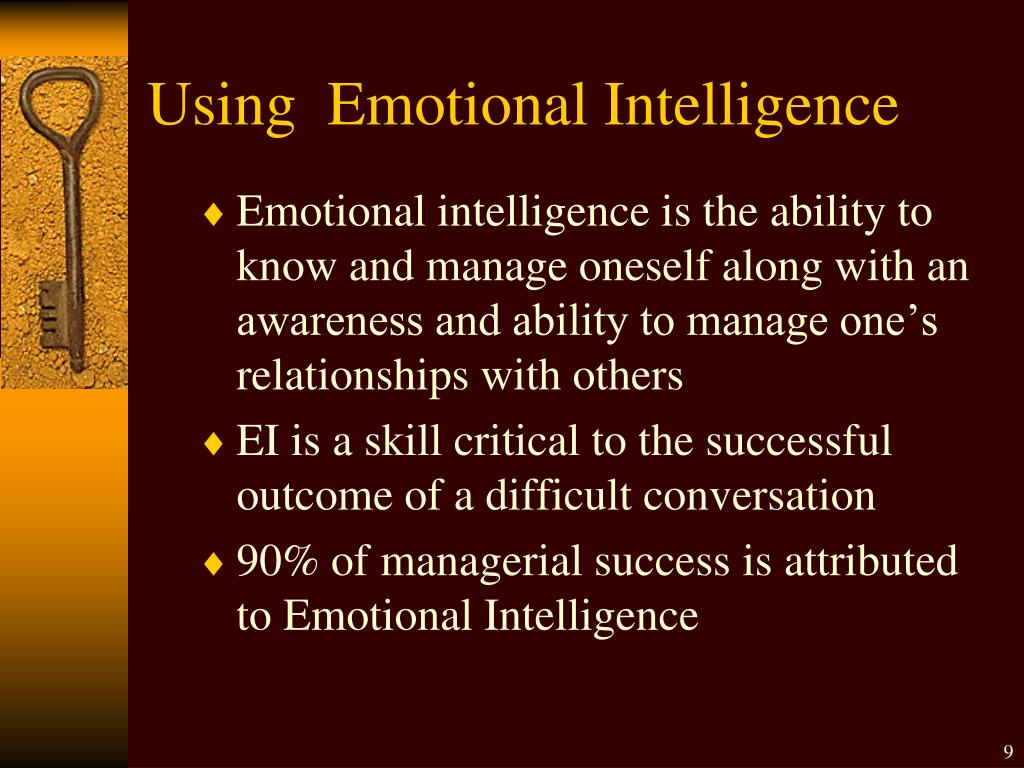 Using  Emotional Intelligence

♦ Emotional intelligence is the ability to know and manage oneself along with an awareness and ability to manage one’s relationships with others

♦ EI is a skill critical to the successful outcome of a difficult conversation

♦ 90% of managerial success is attributed to Emotional Intelligence

9